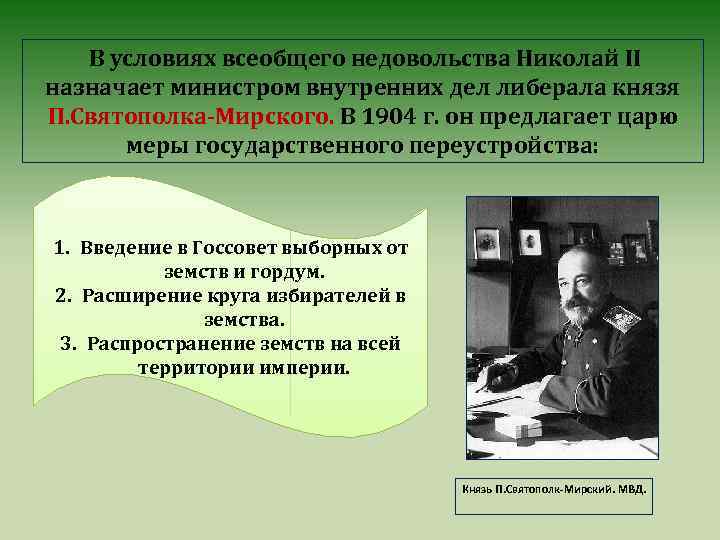 В условиях всеобщего недовольства Николай II назначает министром внутренних дел либерала князя П.Святополка-Мирского. В 1904 г. он предлагает царю меры государственного переустройства:

1. Введение в Госсовет выборных от земств и гордум.
2. Расширение круга избирателей в земства.
3. Распространение земств на всей территории империи.

Князь П.Святополк-Мирский. МВД.